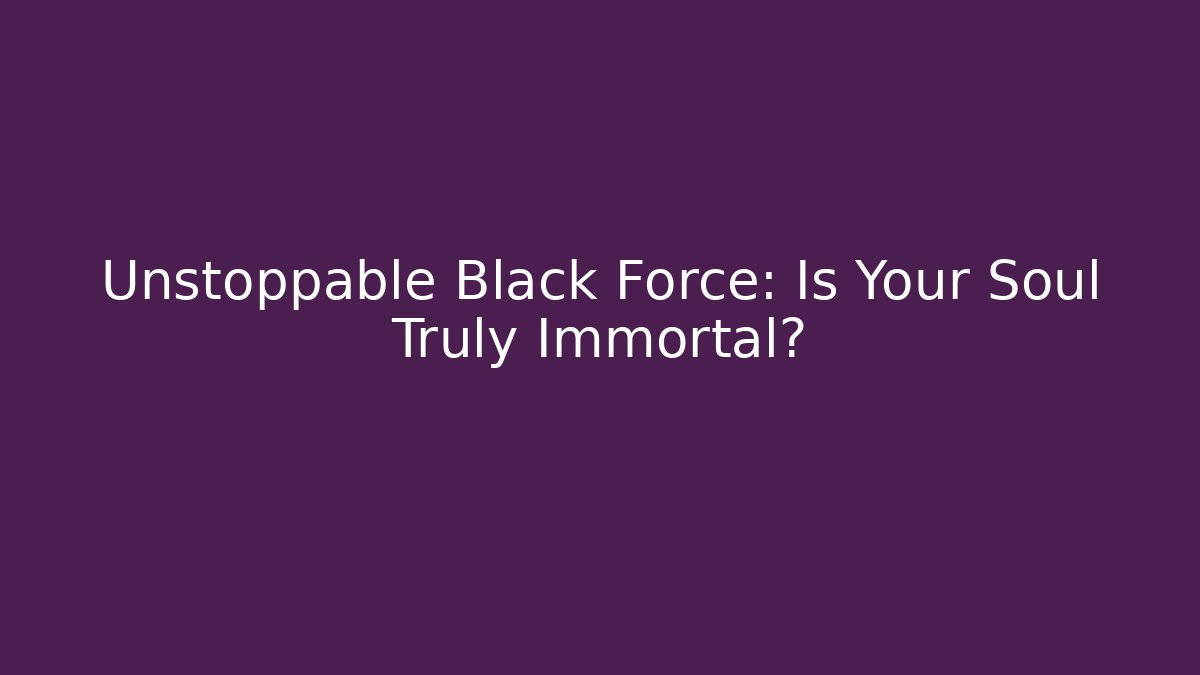 Unstoppable Black Force: Is Your Soul Truly Immortal?